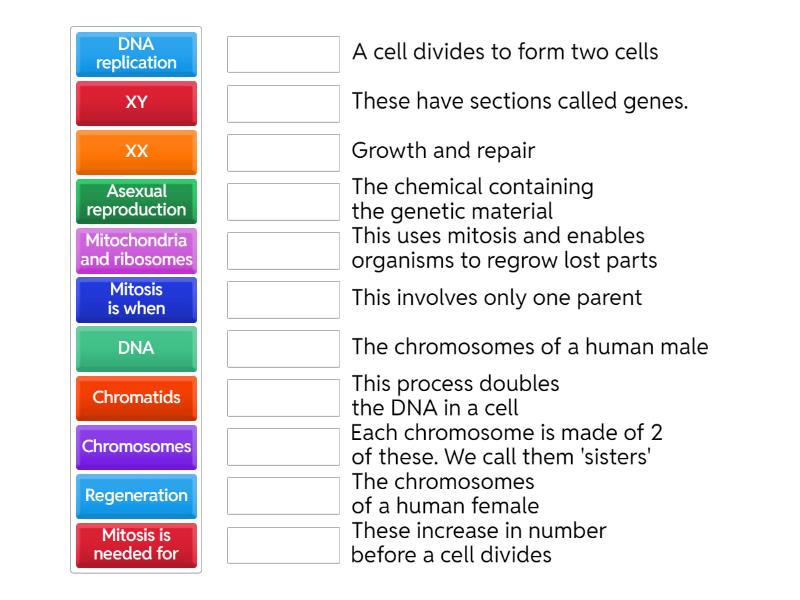 DNA replication
XY
XX
Asexual reproduction
Mitochondria and ribosomes
Mitosis is when
DNA
Chromatids
Chromosomes
Regeneration
Mitosis is needed for

A cell divides to form two cells
These have sections called genes.
Growth and repair
The chemical containing the genetic material
This uses mitosis and enables organisms to regrow lost parts
This involves only one parent
The chromosomes of a human male
This process doubles the DNA in a cell
Each chromosome is made of 2 of these. We call them 'sisters'
The chromosomes of a human female
These increase in number before a cell divides